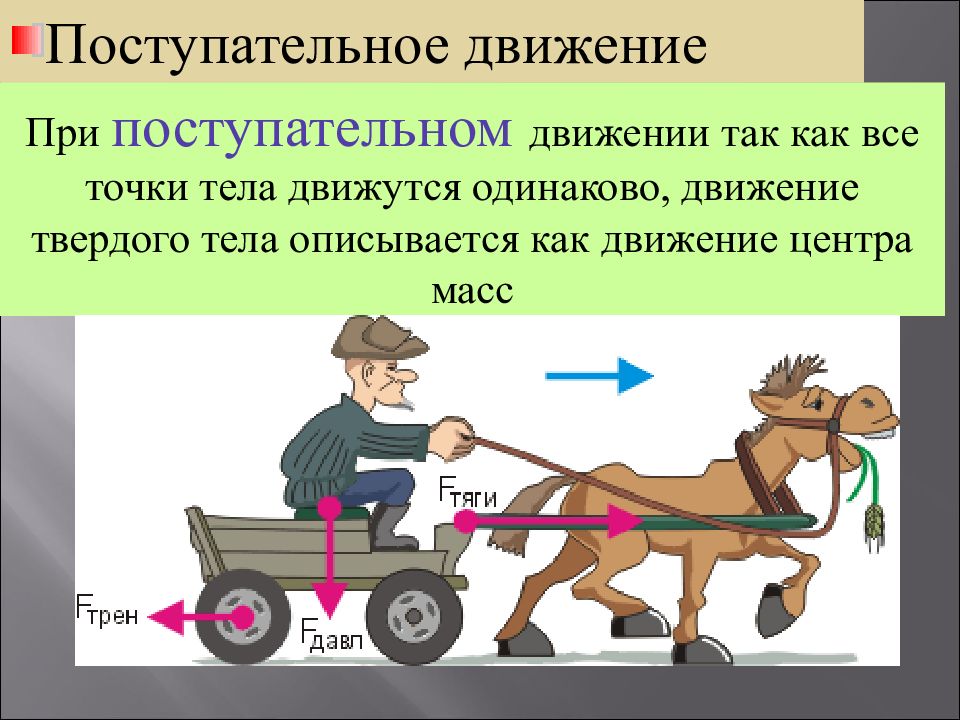 Поступательное движение

При поступательном движении так как все точки тела движутся одинаково, движение твердого тела описывается как движение центра масс

$F_{тяги}$

$F_{трен}$

$F_{давл}$